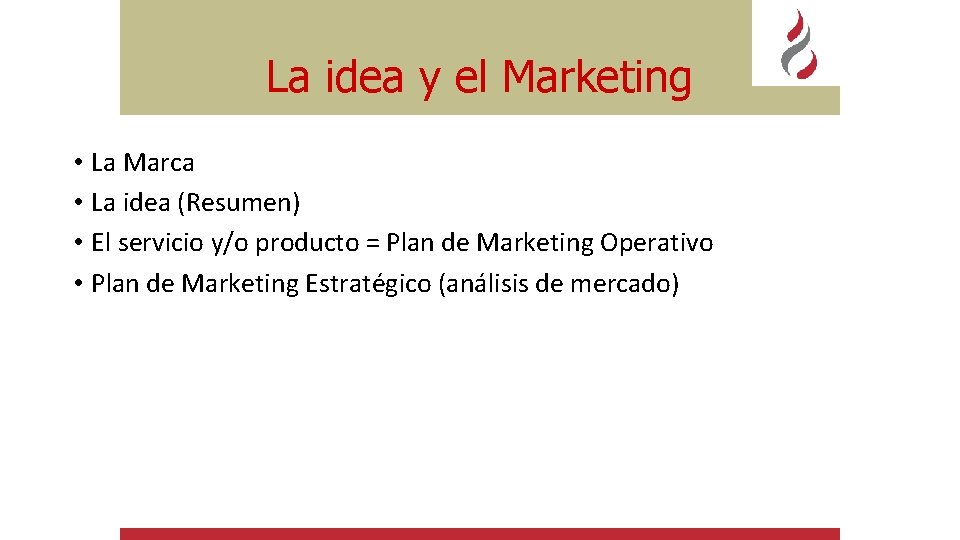 La idea y el Marketing

• La Marca
• La idea (Resumen)
• El servicio y/o producto = Plan de Marketing Operativo
• Plan de Marketing Estratégico (análisis de mercado)